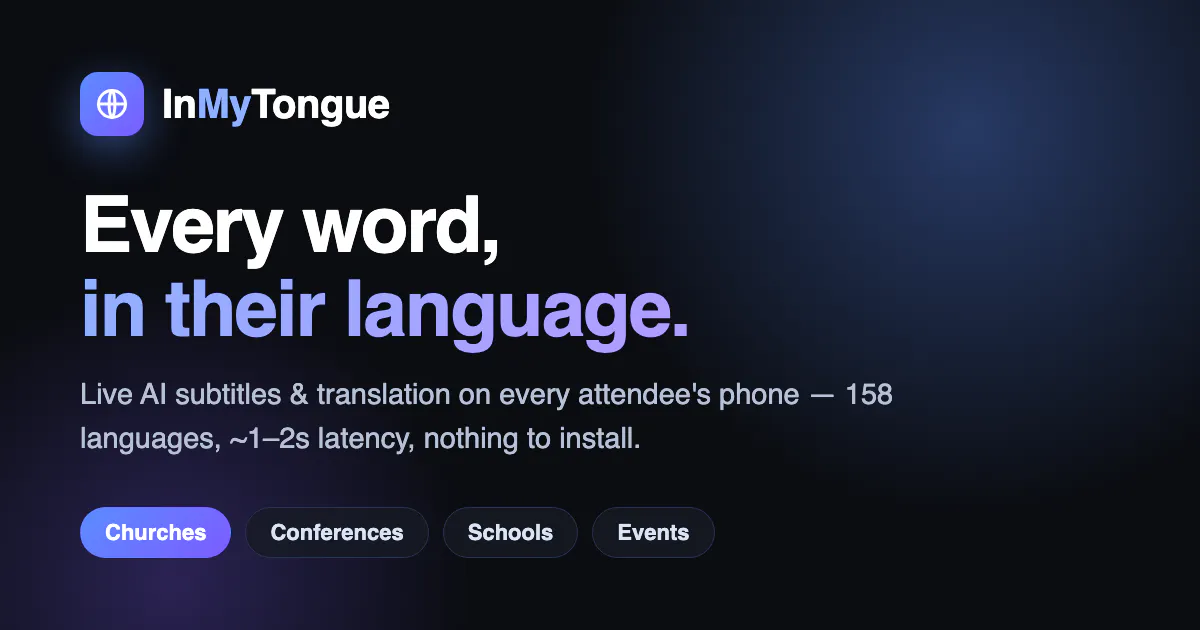 InMyTongue

Every word,
in their language.

Live AI subtitles & translation on every attendee's phone — 158 languages, ~1–2s latency, nothing to install.

Churches Conferences Schools Events